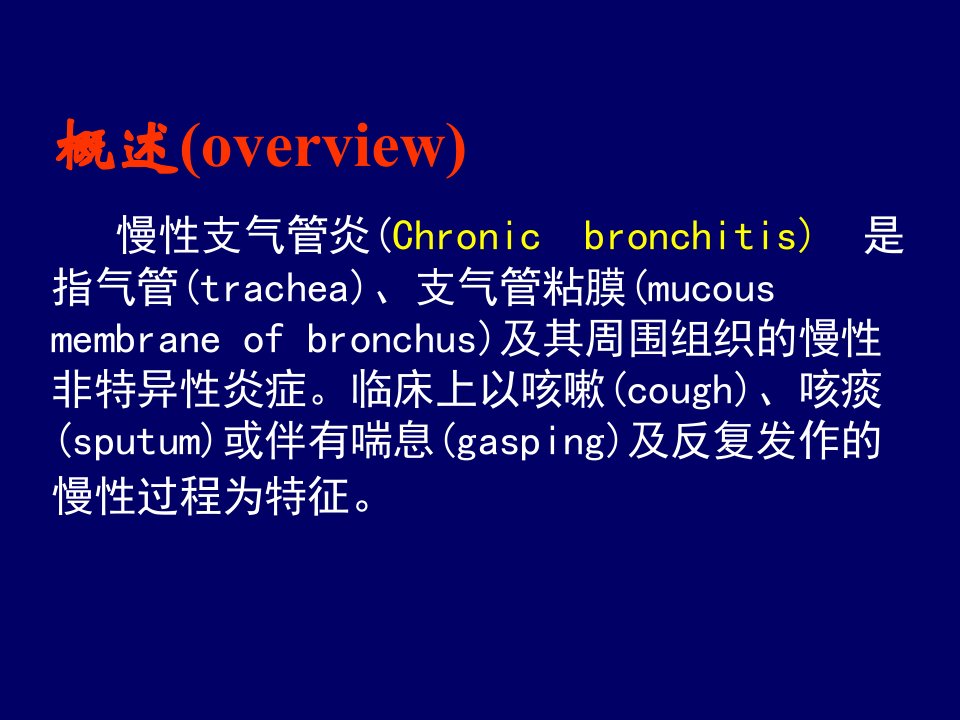 概述(overview)

慢性支气管炎(Chronic bronchitis) 是指气管(trachea)、支气管粘膜(mucous membrane of bronchus)及其周围组织的慢性非特异性炎症。临床上以咳嗽(cough)、咳痰(sputum)或伴有喘息(gasping)及反复发作的慢性过程为特征。